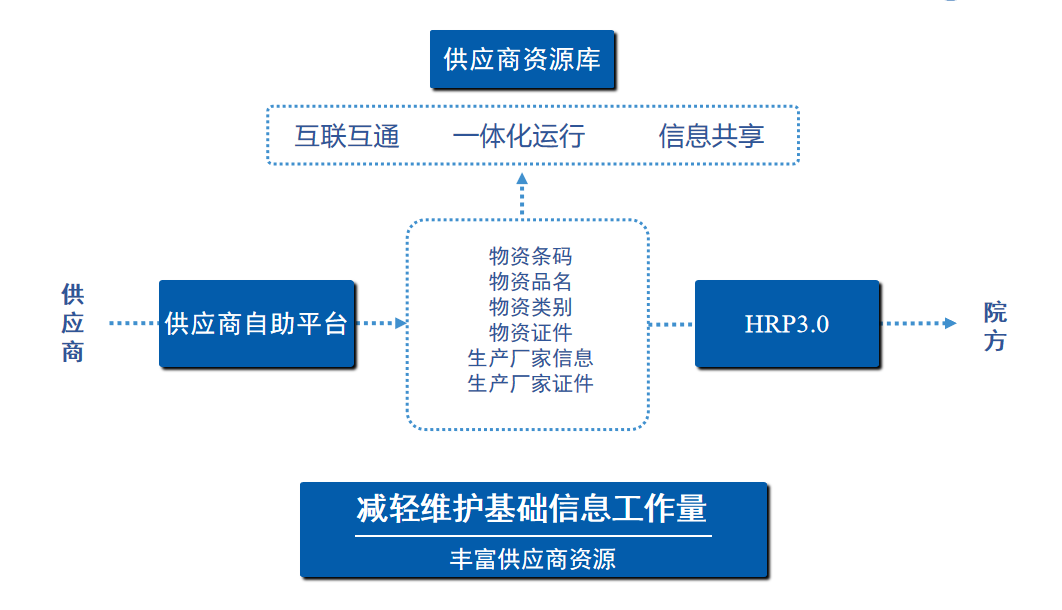 供应商资源库

互联互通　一体化运行　信息共享

供应商

供应商自助平台

物资条码
物资品名
物资类别
物资证件
生产厂家信息
生产厂家证件

HRP3.0

院方

减轻维护基础信息工作量

丰富供应商资源